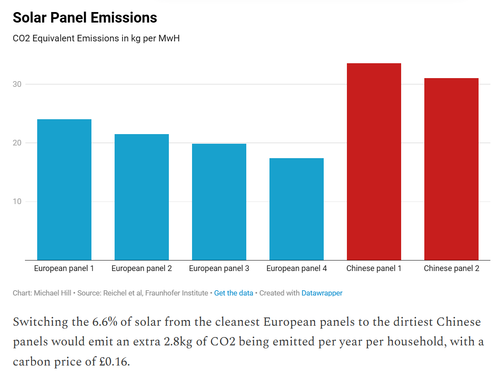 Solar Panel Emissions

CO2 Equivalent Emissions in kg per MwH

30

20

10

European panel 1
European panel 2
European panel 3
European panel 4
Chinese panel 1
Chinese panel 2

Chart: Michael Hill • Source: Reichel et al, Fraunhofer Institute • Get the data • Created with Datawrapper

Switching the 6.6% of solar from the cleanest European panels to the dirtiest Chinese panels would emit an extra 2.8kg of CO2 being emitted per year per household, with a carbon price of £0.16.